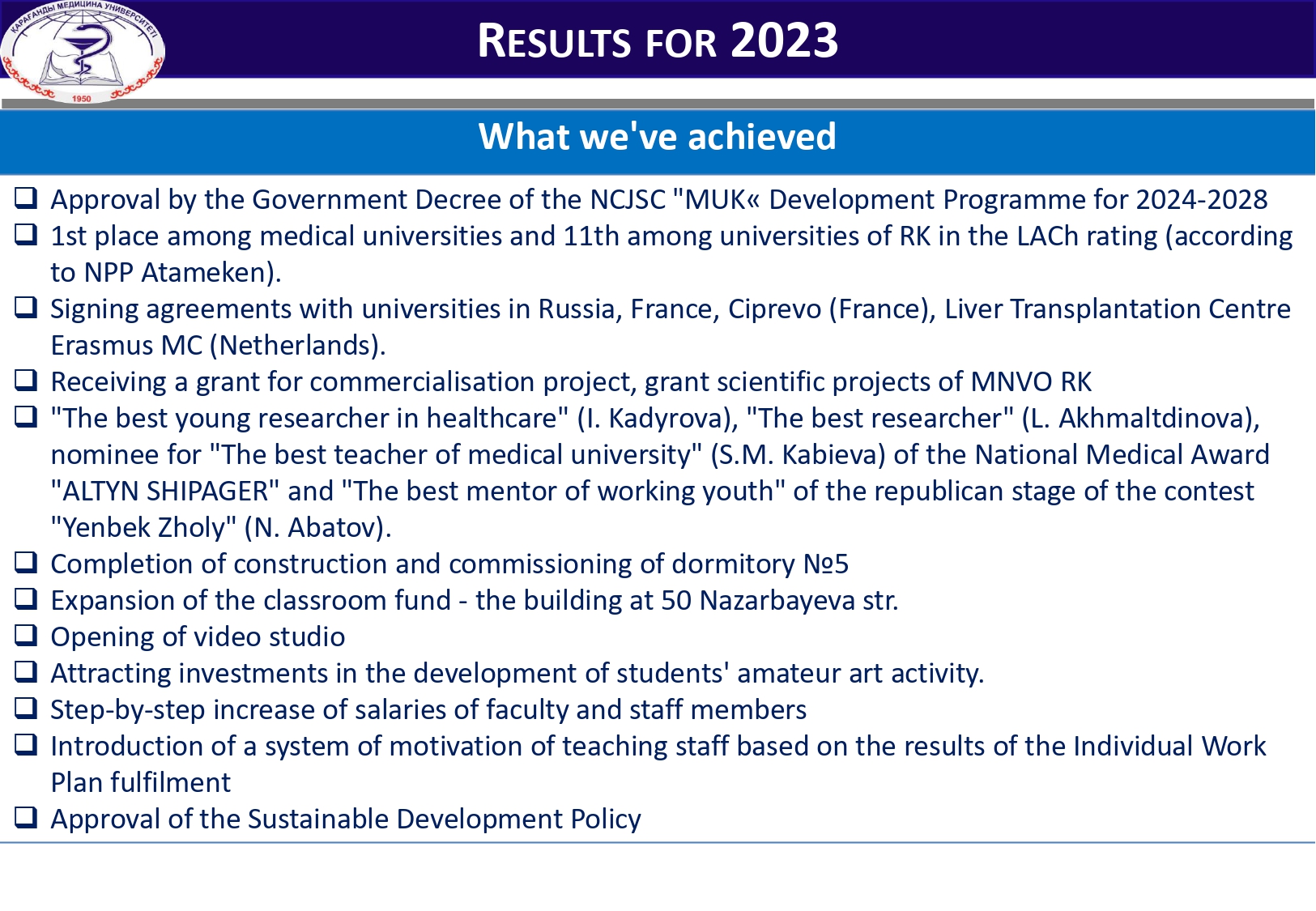 ҚАРАҒАНДЫ МЕДИЦИНА УНИВЕРСИТЕТІ
1950

RESULTS FOR 2023

What we've achieved

❑ Approval by the Government Decree of the NCJSC "MUK« Development Programme for 2024-2028
❑ 1st place among medical universities and 11th among universities of RK in the LACh rating (according to NPP Atameken).
❑ Signing agreements with universities in Russia, France, Ciprevo (France), Liver Transplantation Centre Erasmus MC (Netherlands).
❑ Receiving a grant for commercialisation project, grant scientific projects of MNVO RK
❑ "The best young researcher in healthcare" (I. Kadyrova), "The best researcher" (L. Akhmaltdinova), nominee for "The best teacher of medical university" (S.M. Kabieva) of the National Medical Award "ALTYN SHIPAGER" and "The best mentor of working youth" of the republican stage of the contest "Yenbek Zholy" (N. Abatov).
❑ Completion of construction and commissioning of dormitory №5
❑ Expansion of the classroom fund - the building at 50 Nazarbayeva str.
❑ Opening of video studio
❑ Attracting investments in the development of students' amateur art activity.
❑ Step-by-step increase of salaries of faculty and staff members
❑ Introduction of a system of motivation of teaching staff based on the results of the Individual Work Plan fulfilment
❑ Approval of the Sustainable Development Policy